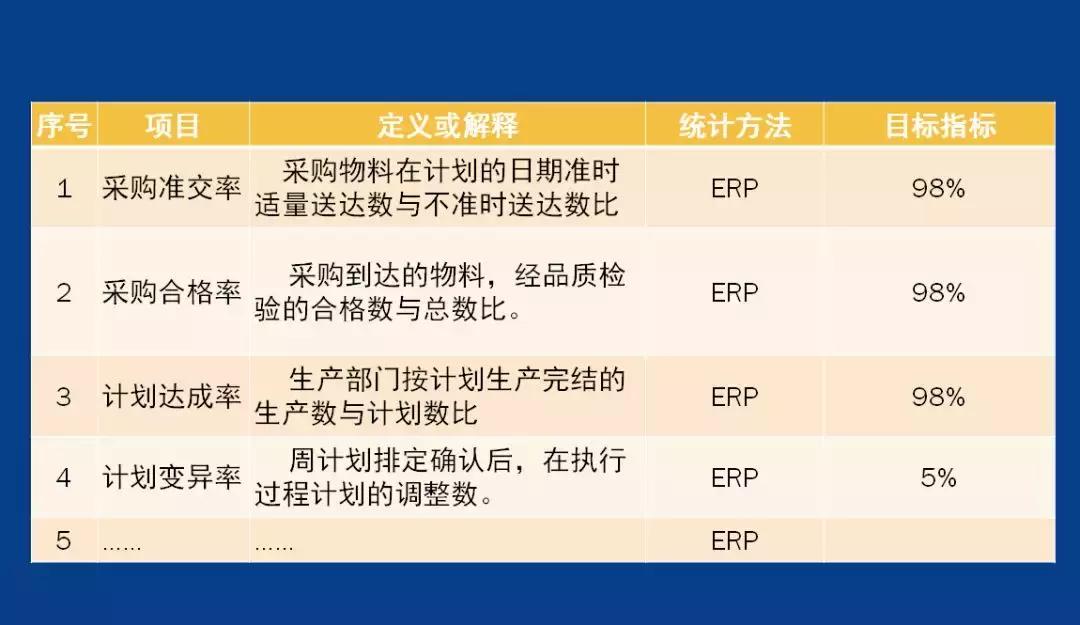 | 序号 | 项目 | 定义或解释 | 统计方法 | 目标指标 |
|---|---|---|---|---|
| 1 | 采购准交率 | 采购物料在计划的日期准时适量送达数与不准时送达数比 | ERP | 98% |
| 2 | 采购合格率 | 采购到达的物料，经品质检验的合格数与总数比。 | ERP | 98% |
| 3 | 计划达成率 | 生产部门按计划生产完结的生产数与计划数比 | ERP | 98% |
| 4 | 计划变异率 | 周计划排定确认后，在执行过程计划的调整数。 | ERP | 5% |
| 5 | …… | …… | ERP | |